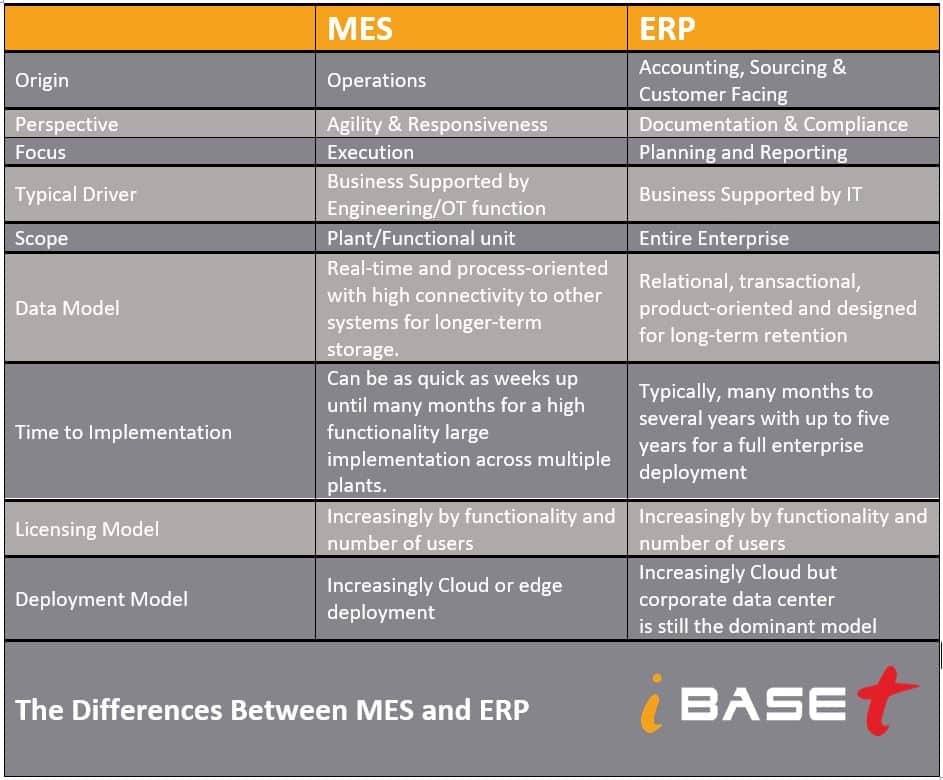 | | MES | ERP |
|---|---|---|
| Origin | Operations | Accounting, Sourcing & Customer Facing |
| Perspective | Agility & Responsiveness | Documentation & Compliance |
| Focus | Execution | Planning and Reporting |
| Typical Driver | Business Supported by Engineering/OT function | Business Supported by IT |
| Scope | Plant/Functional unit | Entire Enterprise |
| Data Model | Real-time and process-oriented with high connectivity to other systems for longer-term storage. | Relational, transactional, product-oriented and designed for long-term retention |
| Time to Implementation | Can be as quick as weeks up until many months for a high functionality large implementation across multiple plants. | Typically, many months to several years with up to five years for a full enterprise deployment |
| Licensing Model | Increasingly by functionality and number of users | Increasingly by functionality and number of users |
| Deployment Model | Increasingly Cloud or edge deployment | Increasingly Cloud but corporate data center is still the dominant model |

The Differences Between MES and ERP

iBASEt